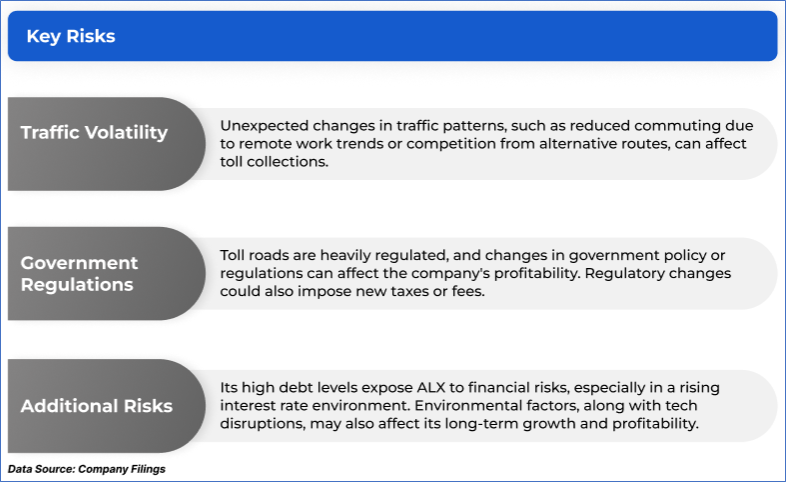 Key Risks

Traffic Volatility

Unexpected changes in traffic patterns, such as reduced commuting due to remote work trends or competition from alternative routes, can affect toll collections.

Government Regulations

Toll roads are heavily regulated, and changes in government policy or regulations can affect the company's profitability. Regulatory changes could also impose new taxes or fees.

Additional Risks

Its high debt levels expose ALX to financial risks, especially in a rising interest rate environment. Environmental factors, along with tech disruptions, may also affect its long-term growth and profitability.

Data Source: Company Filings